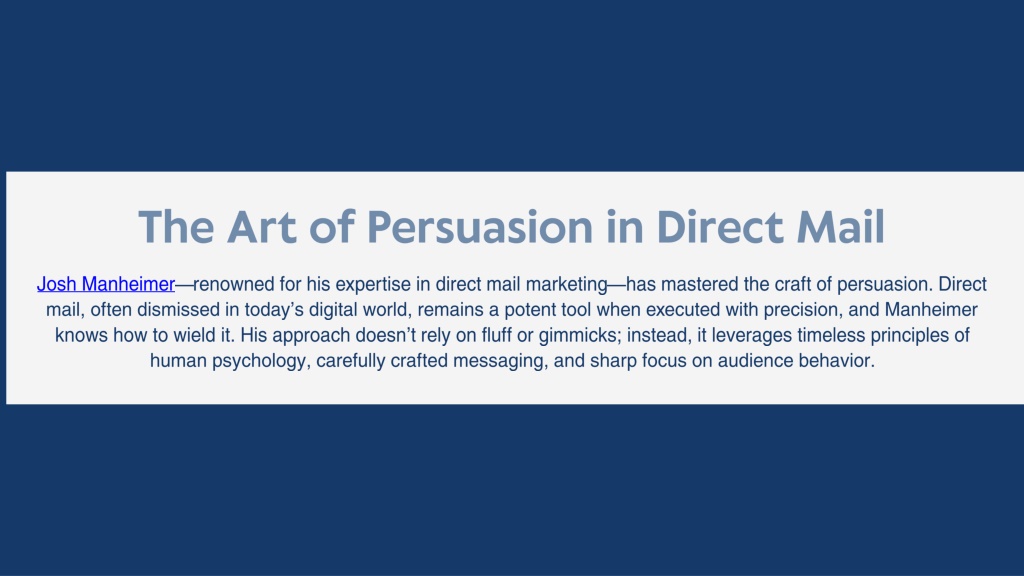 The Art of Persuasion in Direct Mail

Josh Manheimer—renowned for his expertise in direct mail marketing—has mastered the craft of persuasion. Direct mail, often dismissed in today's digital world, remains a potent tool when executed with precision, and Manheimer knows how to wield it. His approach doesn't rely on fluff or gimmicks; instead, it leverages timeless principles of human psychology, carefully crafted messaging, and sharp focus on audience behavior.